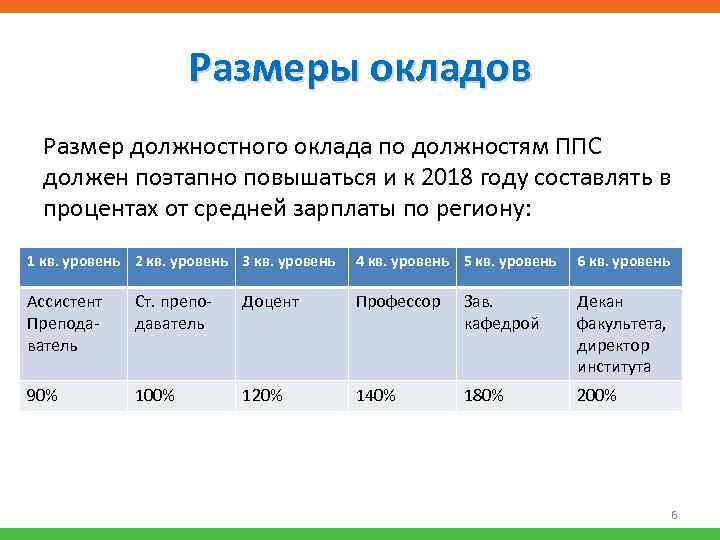 Размеры окладов

Размер должностного оклада по должностям ППС должен поэтапно повышаться и к 2018 году составлять в процентах от средней зарплаты по региону:

| 1 кв. уровень | 2 кв. уровень | 3 кв. уровень | 4 кв. уровень | 5 кв. уровень | 6 кв. уровень |
|---|---|---|---|---|---|
| Ассистент Преподаватель | Ст. преподаватель | Доцент | Профессор | Зав. кафедрой | Декан факультета, директор института |
| 90% | 100% | 120% | 140% | 180% | 200% |

6